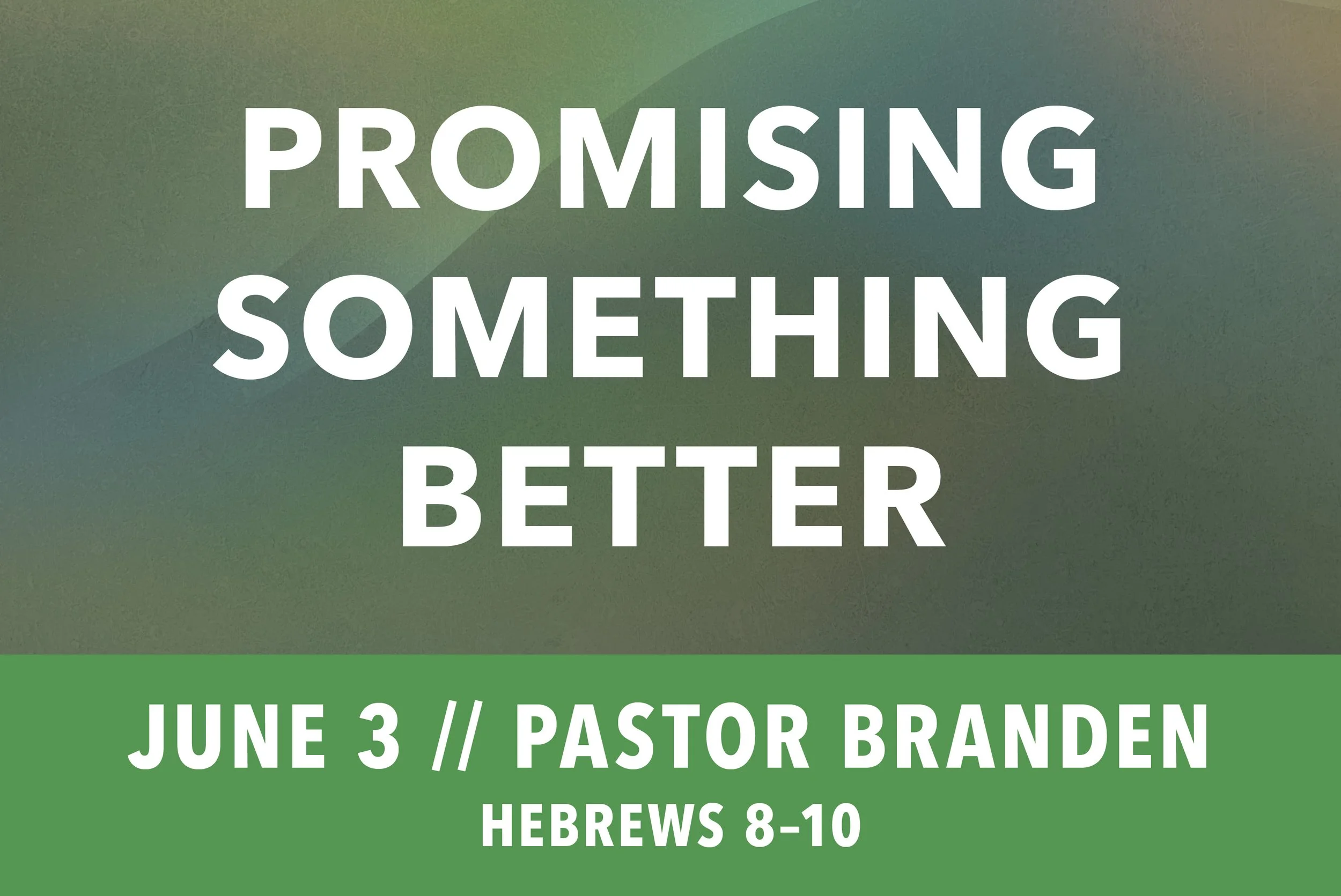 PROMISING SOMETHING BETTER

JUNE 3 // PASTOR BRANDEN

HEBREWS 8–10